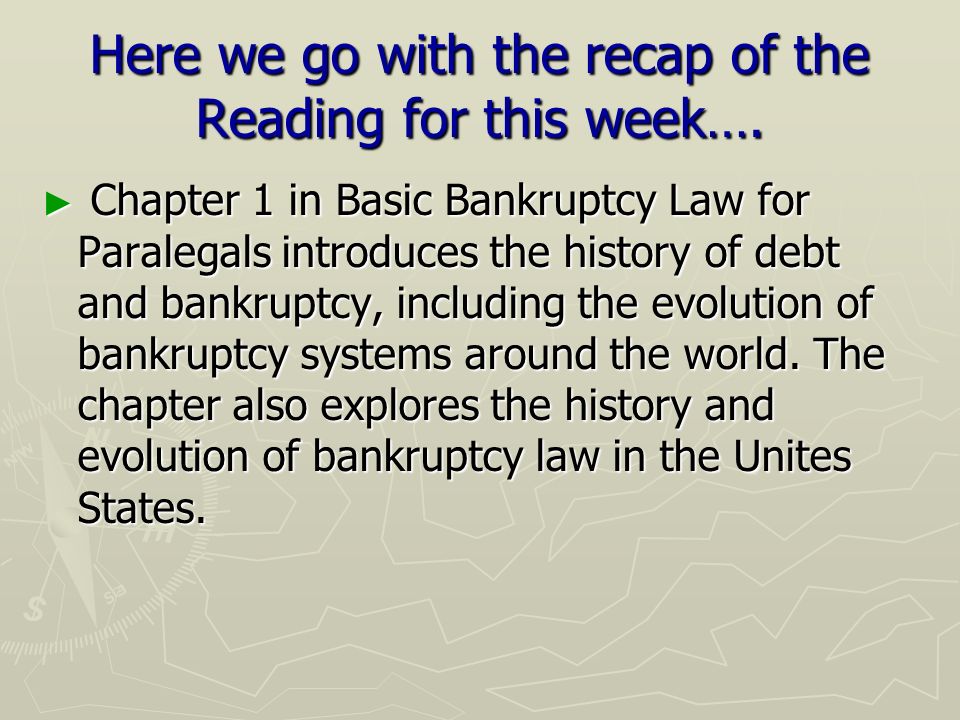 Here we go with the recap of the Reading for this week….

► Chapter 1 in Basic Bankruptcy Law for Paralegals introduces the history of debt and bankruptcy, including the evolution of bankruptcy systems around the world. The chapter also explores the history and evolution of bankruptcy law in the Unites States.